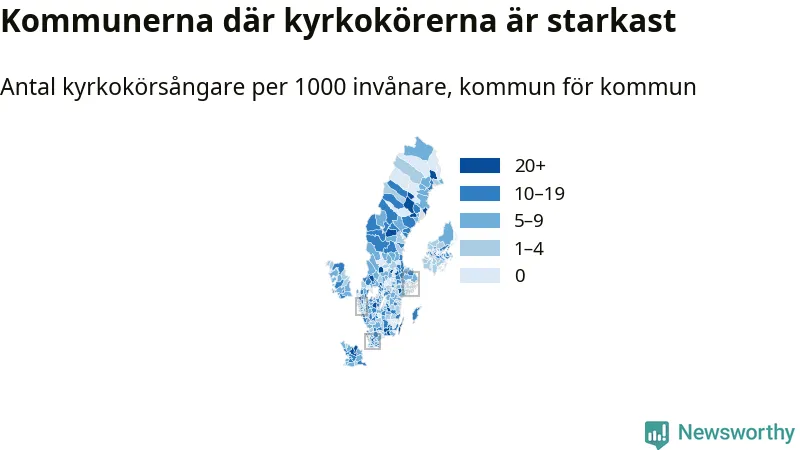 Kommunerna där kyrkokörerna är starkast

Antal kyrkokörsångare per 1000 invånare, kommun för kommun

20+
10–19
5–9
1–4
0

Newsworthy